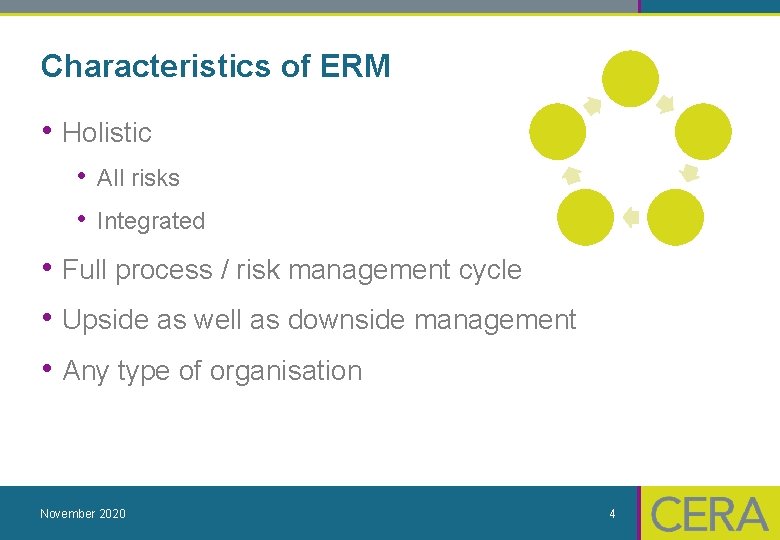 Characteristics of ERM

• Holistic

• All risks

• Integrated

• Full process / risk management cycle

• Upside as well as downside management

• Any type of organisation

November 2020

4

CERA